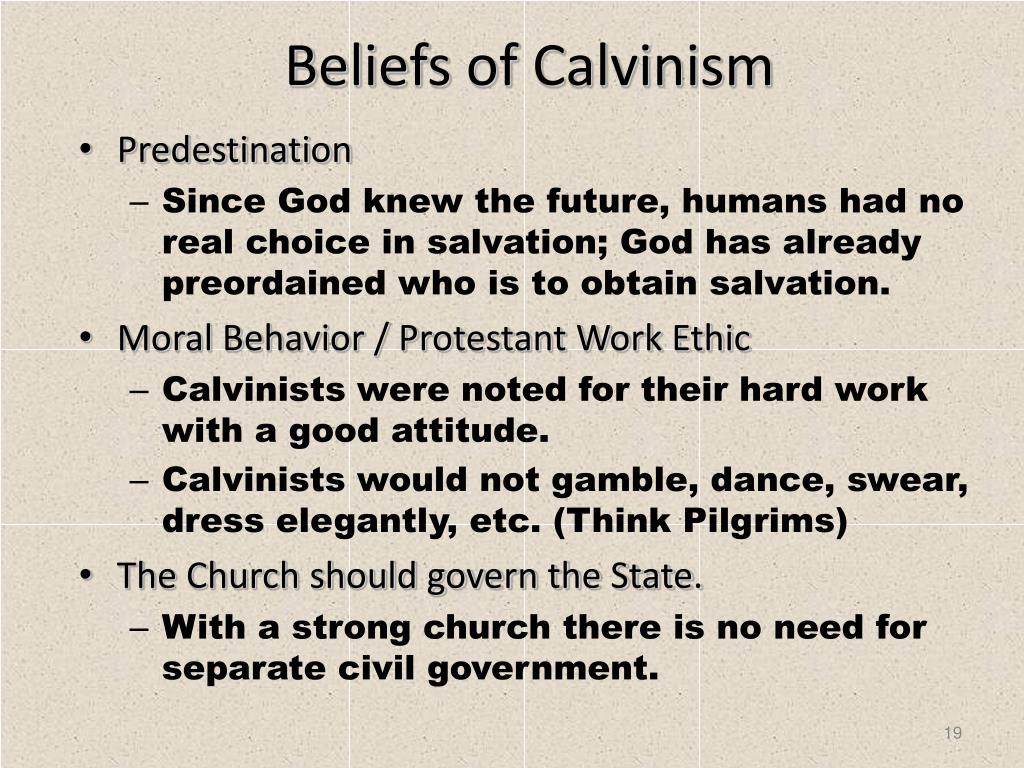 Beliefs of Calvinism

• Predestination
– Since God knew the future, humans had no real choice in salvation; God has already preordained who is to obtain salvation.

• Moral Behavior / Protestant Work Ethic
– Calvinists were noted for their hard work with a good attitude.
– Calvinists would not gamble, dance, swear, dress elegantly, etc. (Think Pilgrims)

• The Church should govern the State.
– With a strong church there is no need for separate civil government.

19